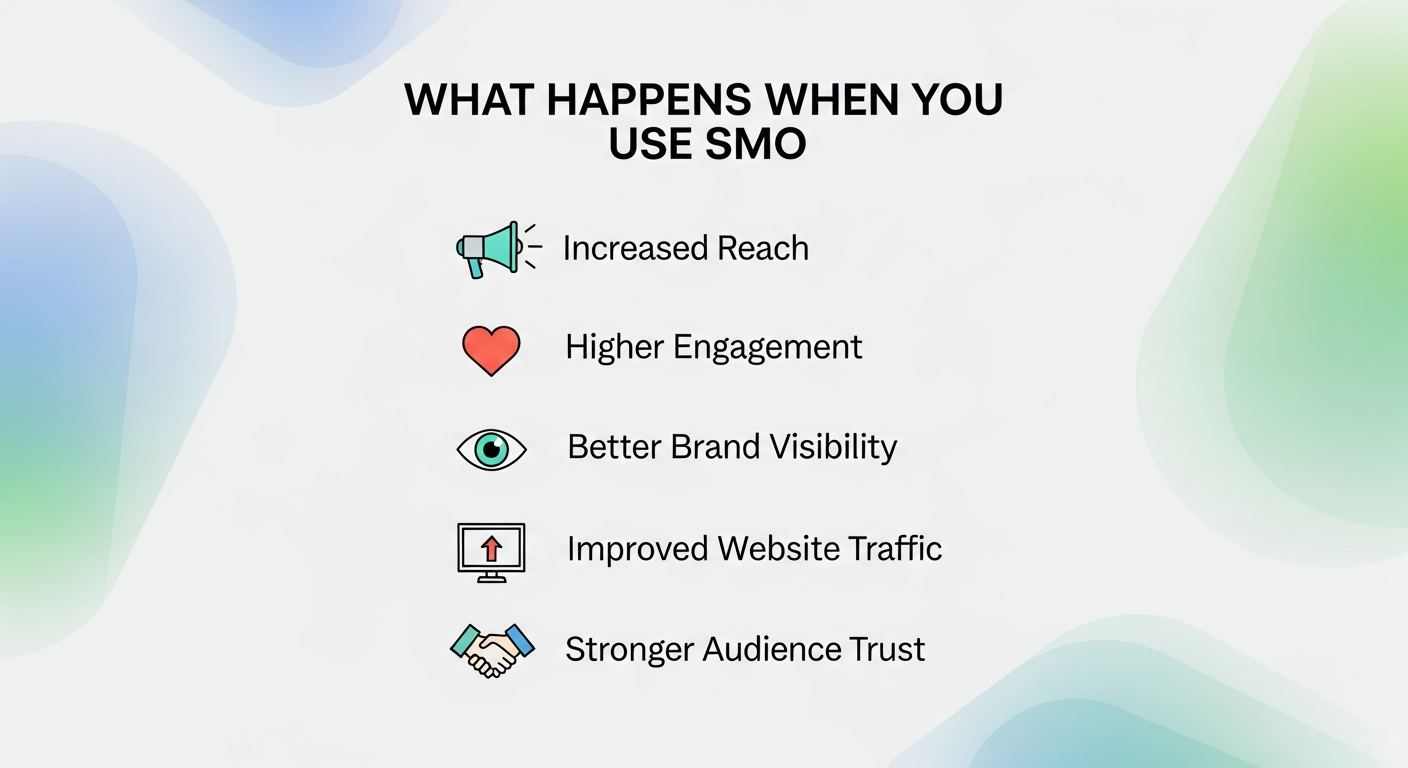 WHAT HAPPENS WHEN YOU USE SMO

Increased Reach

Higher Engagement

Better Brand Visibility

Improved Website Traffic

Stronger Audience Trust